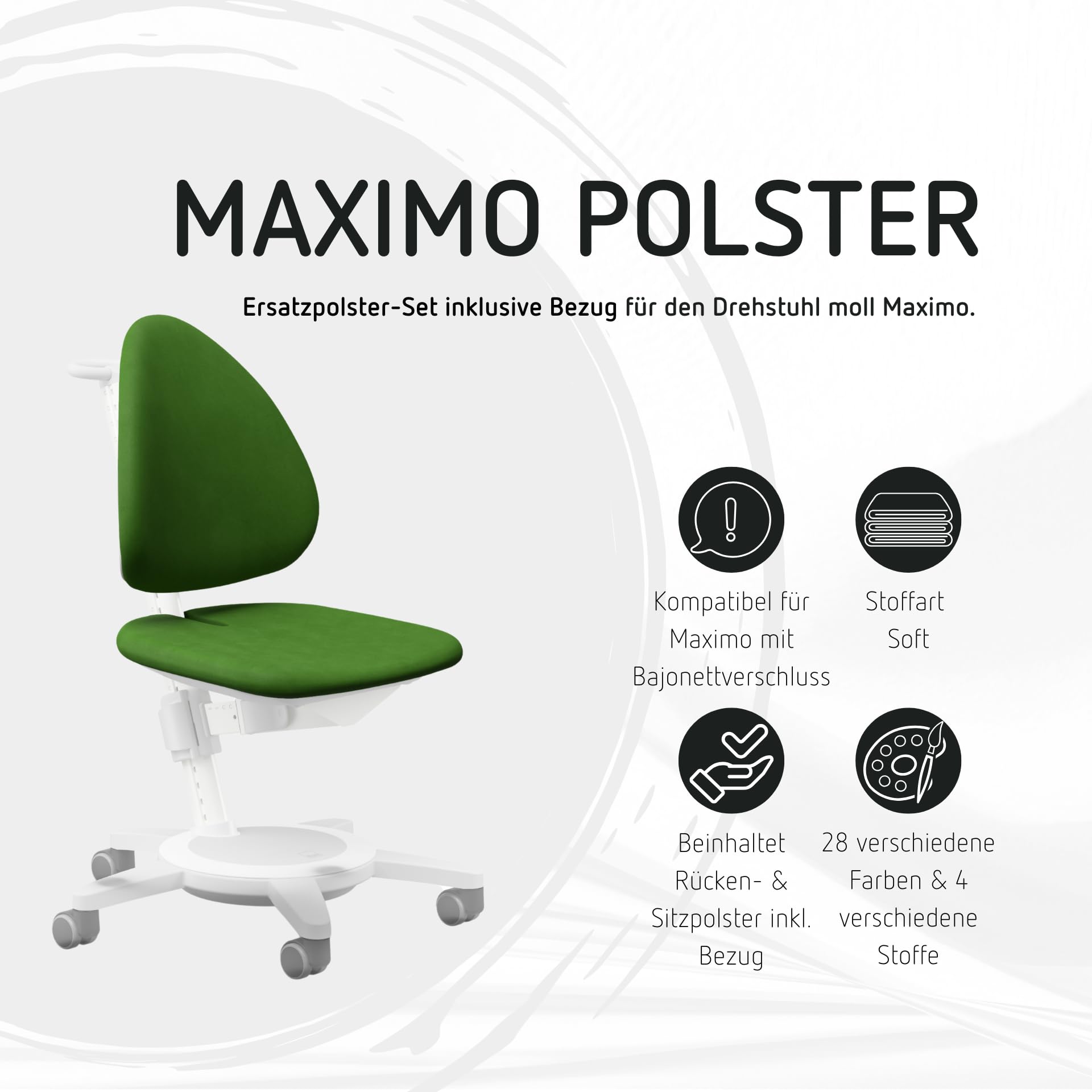 MAXIMO POLSTER

Ersatzpolster-Set inklusive Bezug für den Drehstuhl moll Maximo.

Kompatibel für Maximo mit Bajonettverschluss

Stoffart Soft

Beinhaltet Rücken- & Sitzpolster inkl. Bezug

28 verschiedene Farben & 4 verschiedene Stoffe